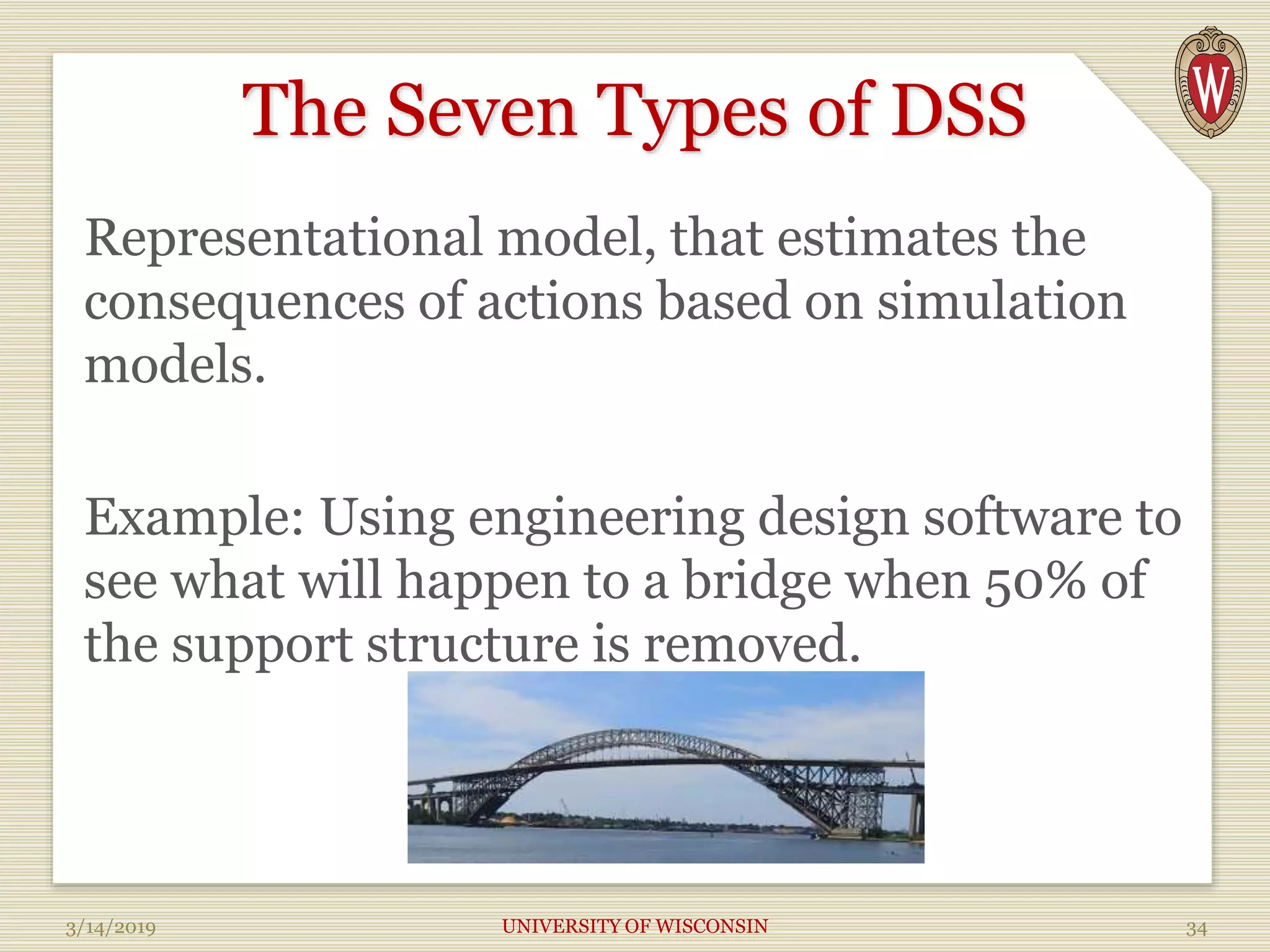 W

The Seven Types of DSS

Representational model, that estimates the consequences of actions based on simulation models.

Example: Using engineering design software to see what will happen to a bridge when 50% of the support structure is removed.

3/14/2019

UNIVERSITY OF WISCONSIN

34